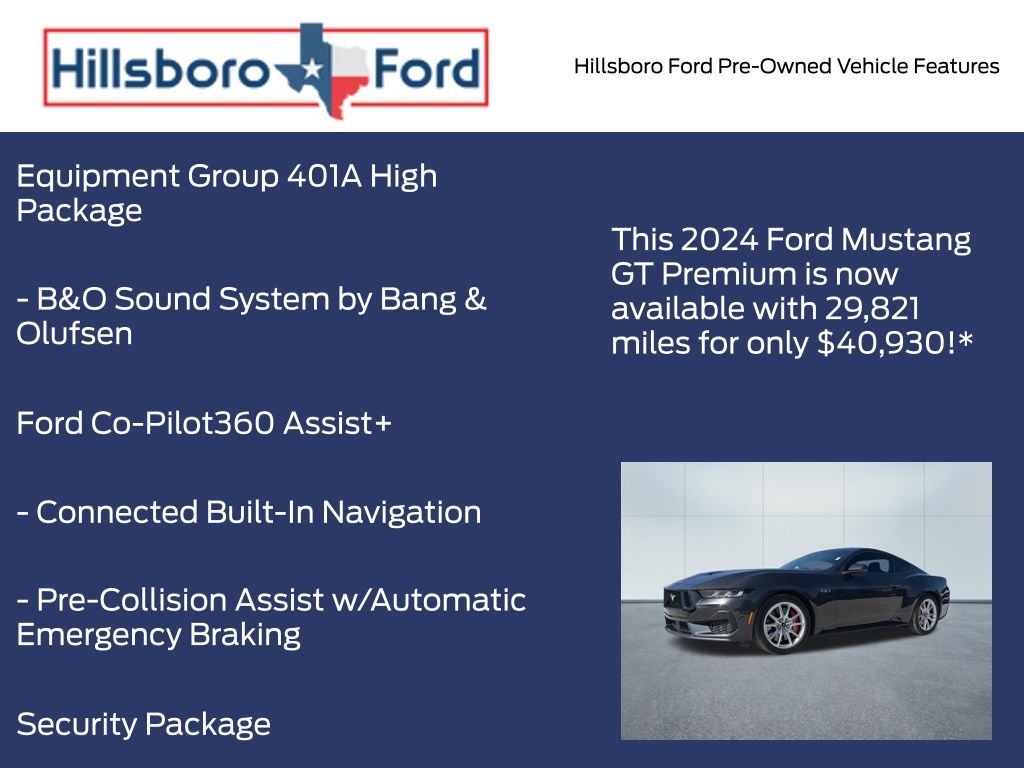 Hillsboro Ford

Hillsboro Ford Pre-Owned Vehicle Features

Equipment Group 401A High Package

- B&O Sound System by Bang & Olufsen

Ford Co-Pilot360 Assist+

- Connected Built-In Navigation

- Pre-Collision Assist w/Automatic Emergency Braking

Security Package

This 2024 Ford Mustang GT Premium is now available with 29,821 miles for only $40,930!*